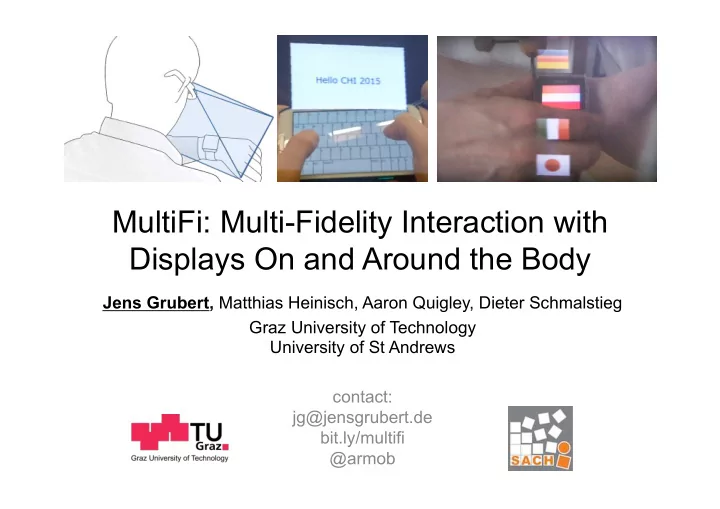 Hello CHI 2015

MultiFi: Multi-Fidelity Interaction with Displays On and Around the Body

Jens Grubert, Matthias Heinisch, Aaron Quigley, Dieter Schmalstieg
Graz University of Technology
University of St Andrews

TU Graz
Graz University of Technology

contact:
jg@jensgrubert.de
bit.ly/multifi
@armob

SACH